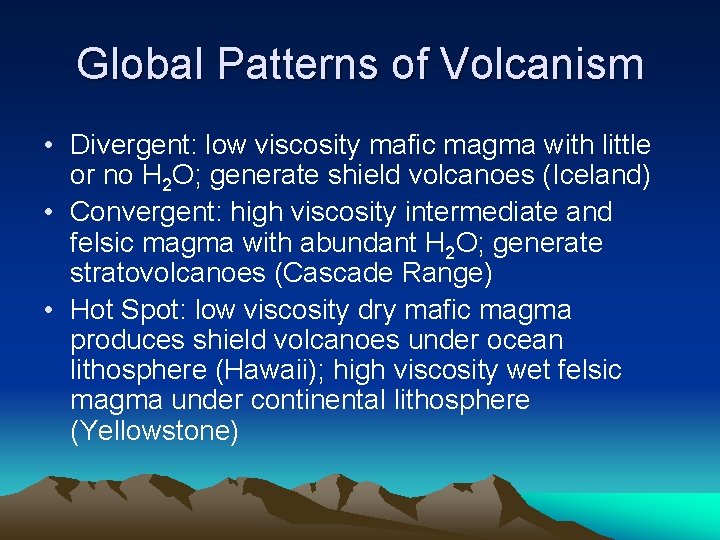 Global Patterns of Volcanism

• Divergent: low viscosity mafic magma with little or no $H_2O$; generate shield volcanoes (Iceland)
• Convergent: high viscosity intermediate and felsic magma with abundant $H_2O$; generate stratovolcanoes (Cascade Range)
• Hot Spot: low viscosity dry mafic magma produces shield volcanoes under ocean lithosphere (Hawaii); high viscosity wet felsic magma under continental lithosphere (Yellowstone)